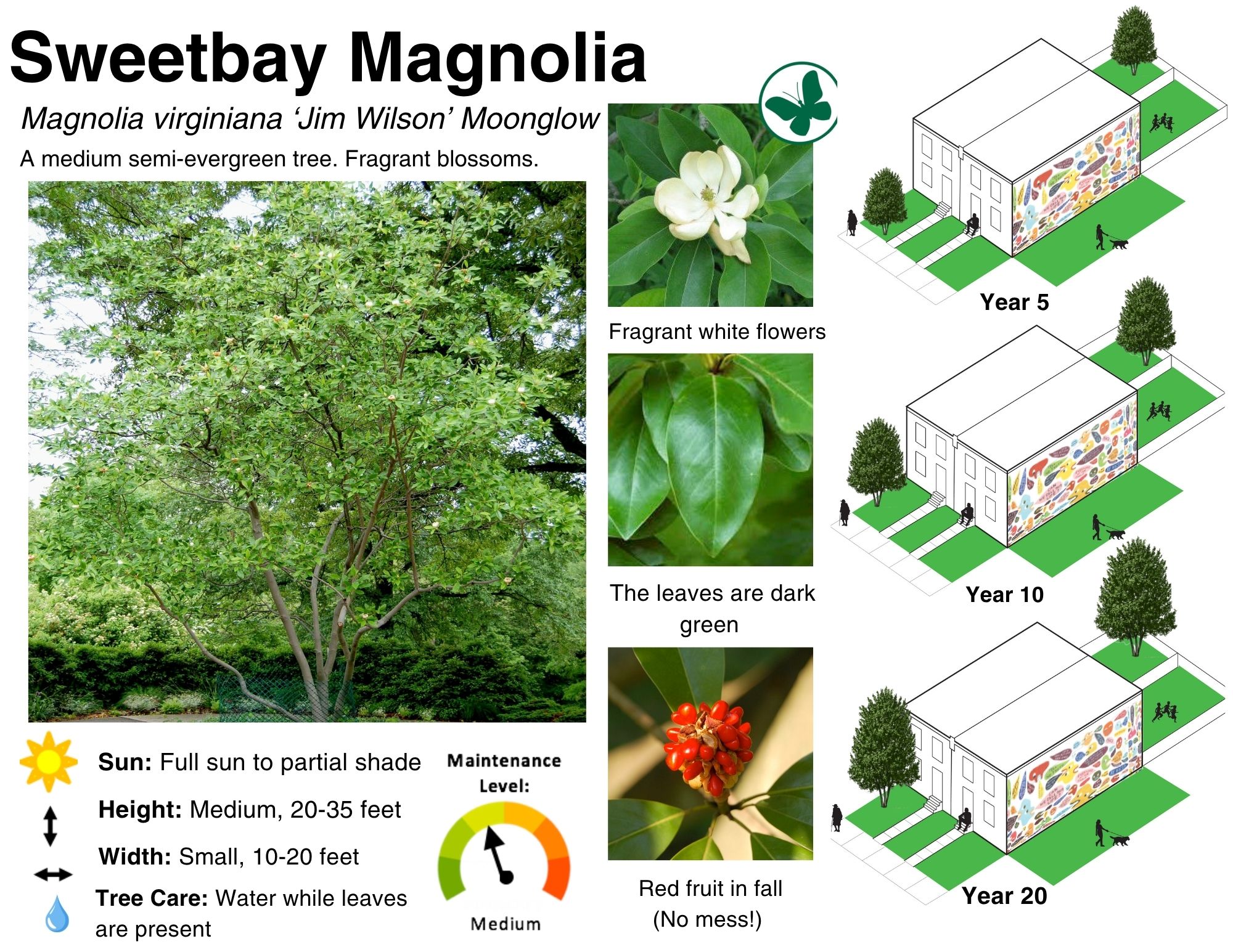 Sweetbay Magnolia

Magnolia virginiana ‘Jim Wilson’ Moonglow

A medium semi-evergreen tree. Fragrant blossoms.

Sun: Full sun to partial shade

Height: Medium, 20-35 feet

Width: Small, 10-20 feet

Tree Care: Water while leaves are present

Maintenance Level:

Medium

Fragrant white flowers

The leaves are dark green

Red fruit in fall (No mess!)

Year 5

Year 10

Year 20